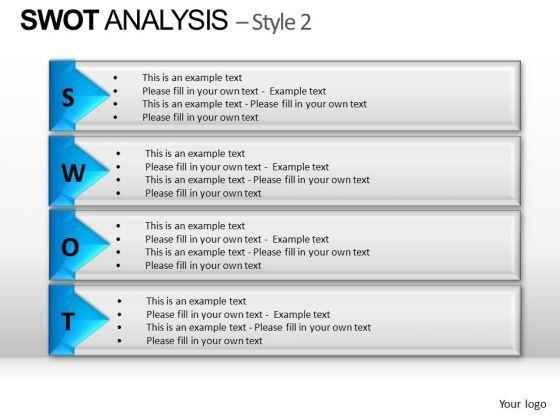 SWOT ANALYSIS – Style 2

S
- This is an example text
- Please fill in your own text - Example text
- This is an example text - Please fill in your own text
- Please fill in your own text

W
- This is an example text
- Please fill in your own text - Example text
- This is an example text - Please fill in your own text
- Please fill in your own text

O
- This is an example text
- Please fill in your own text - Example text
- This is an example text - Please fill in your own text
- Please fill in your own text

T
- This is an example text
- Please fill in your own text - Example text
- This is an example text - Please fill in your own text
- Please fill in your own text

Your logo